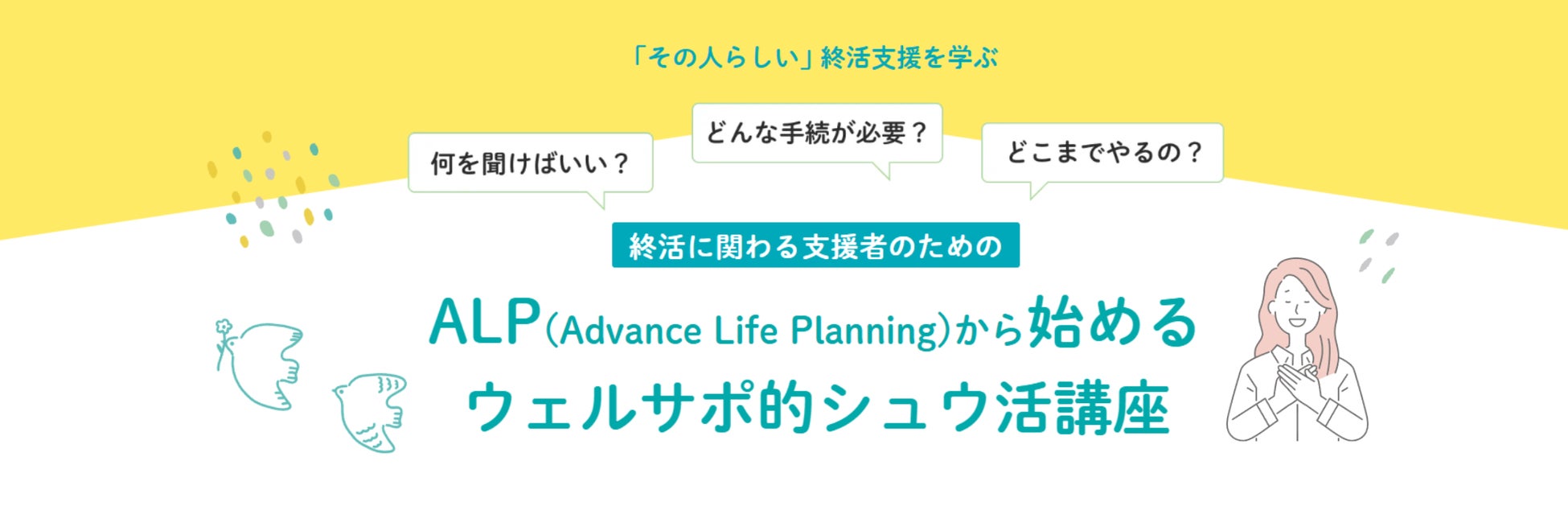 「その人らしい」終活支援を学ぶ

何を聞けばいい？

どんな手続が必要？

どこまでやるの？

終活に関わる支援者のための

ALP(Advance Life Planning)から始める
ウェルサポ的シュウ活講座